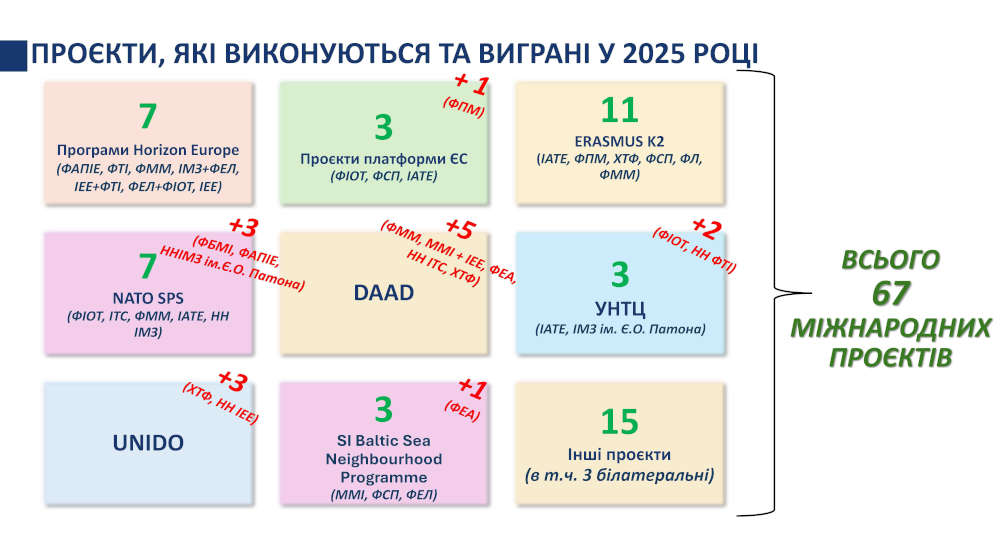 ПРОЄКТИ, ЯКІ ВИКОНУЮТЬСЯ ТА ВИГРАНІ У 2025 РОЦІ

7
Програми Horizon Europe
(ФАПІЕ, ФТІ, ФММ, ІМЗ+ФЕЛ, ІЕЕ+ФТІ, ФЕЛ+ФІОТ, ІЕЕ)

+ 1
(ФПМ)
3
Проєкти платформи ЄС
(ФІОТ, ФСП, ІАТЕ)

11
ERASMUS K2
(ІАТЕ, ФПМ, ХТФ, ФСП, ФЛ, ФММ)

+3
(ФБМІ, ФАПІЕ, ННІМЗ ім.Є.О. Патона)
7
NATO SPS
(ФІОТ, ІТС, ФММ, ІАТЕ, НН ІМЗ)

+5
(ФММ, ММІ + ІЕЕ, ФЕА, НН ІТС, ХТФ)
DAAD

+2
(ФІОТ, НН ФТІ)
3
УНТЦ
(ІАТЕ, ІМЗ ім. Є.О. Патона)

+3
(ХТФ, НН ІЕЕ)
UNIDO

+1
(ФЕА)
3
SI Baltic Sea Neighbourhood Programme
(ММІ, ФСП, ФЕЛ)

15
Інші проєкти
(в т.ч. 3 білатеральні)

ВСЬОГО
67
МІЖНАРОДНИХ
ПРОЄКТІВ